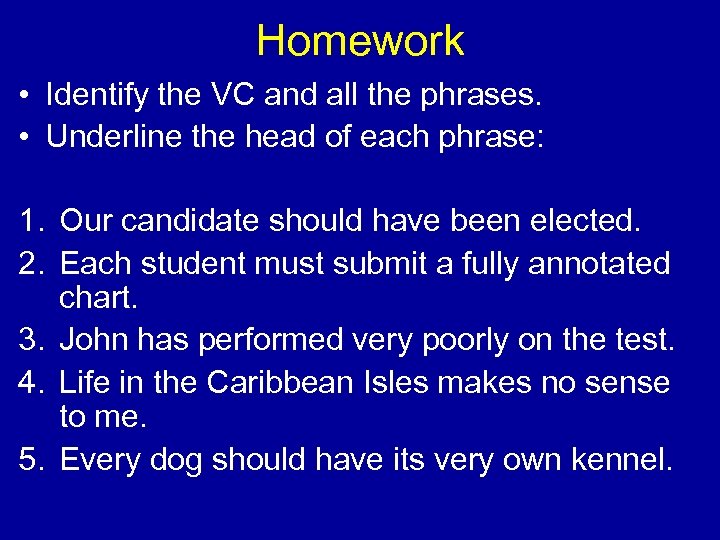 Homework

• Identify the VC and all the phrases.
• Underline the head of each phrase:

1. Our candidate should have been elected.
2. Each student must submit a fully annotated chart.
3. John has performed very poorly on the test.
4. Life in the Caribbean Isles makes no sense to me.
5. Every dog should have its very own kennel.